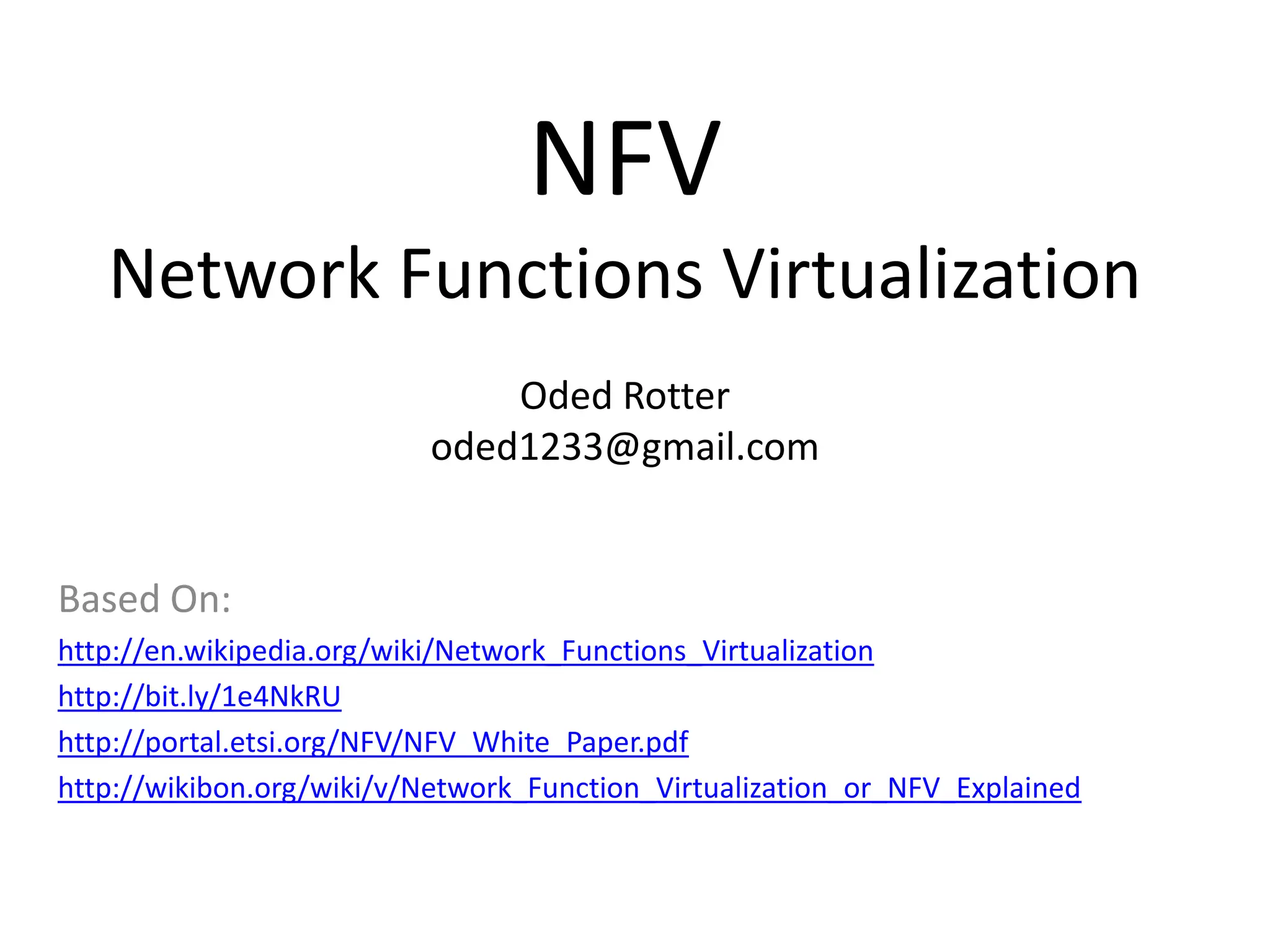 NFV
Network Functions Virtualization

Oded Rotter
oded1233@gmail.com

Based On:
http://en.wikipedia.org/wiki/Network_Functions_Virtualization
http://bit.ly/1e4NkRU
http://portal.etsi.org/NFV/NFV_White_Paper.pdf
http://wikibon.org/wiki/v/Network_Function_Virtualization_or_NFV_Explained